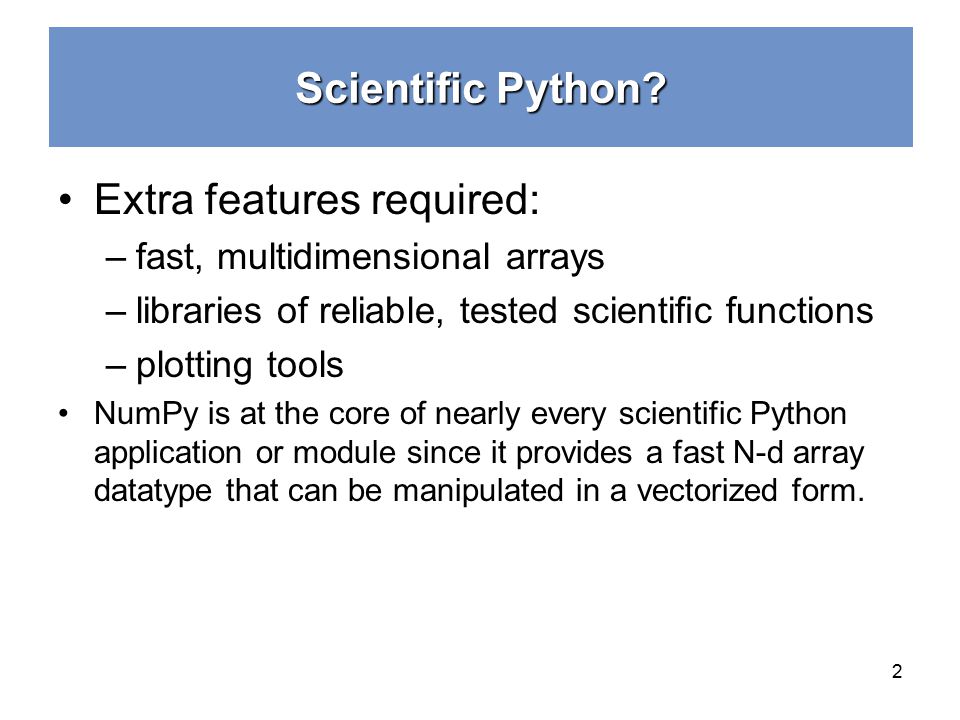 Scientific Python?

• Extra features required:
– fast, multidimensional arrays
– libraries of reliable, tested scientific functions
– plotting tools

• NumPy is at the core of nearly every scientific Python application or module since it provides a fast N-d array datatype that can be manipulated in a vectorized form.

2